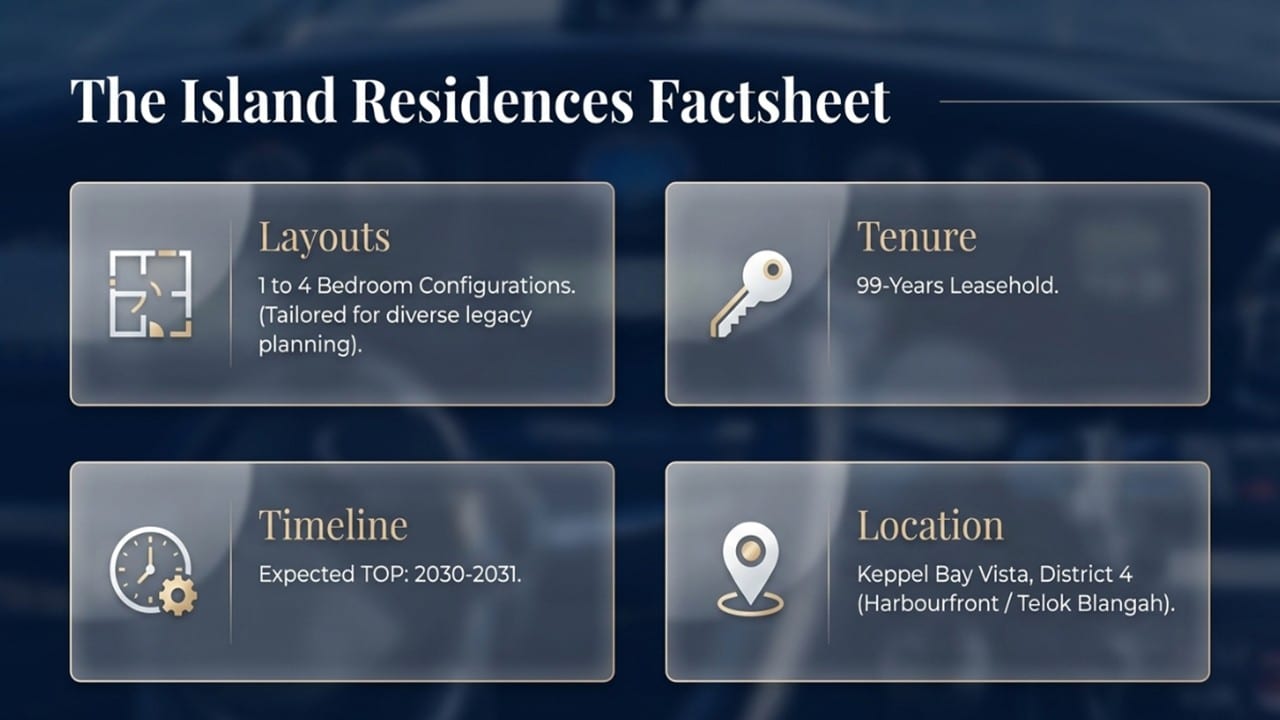 The Island Residences Factsheet

Layouts
1 to 4 Bedroom Configurations. (Tailored for diverse legacy planning).

Tenure
99-Years Leasehold.

Timeline
Expected TOP: 2030-2031.

Location
Keppel Bay Vista, District 4 (Harbourfront / Telok Blangah).